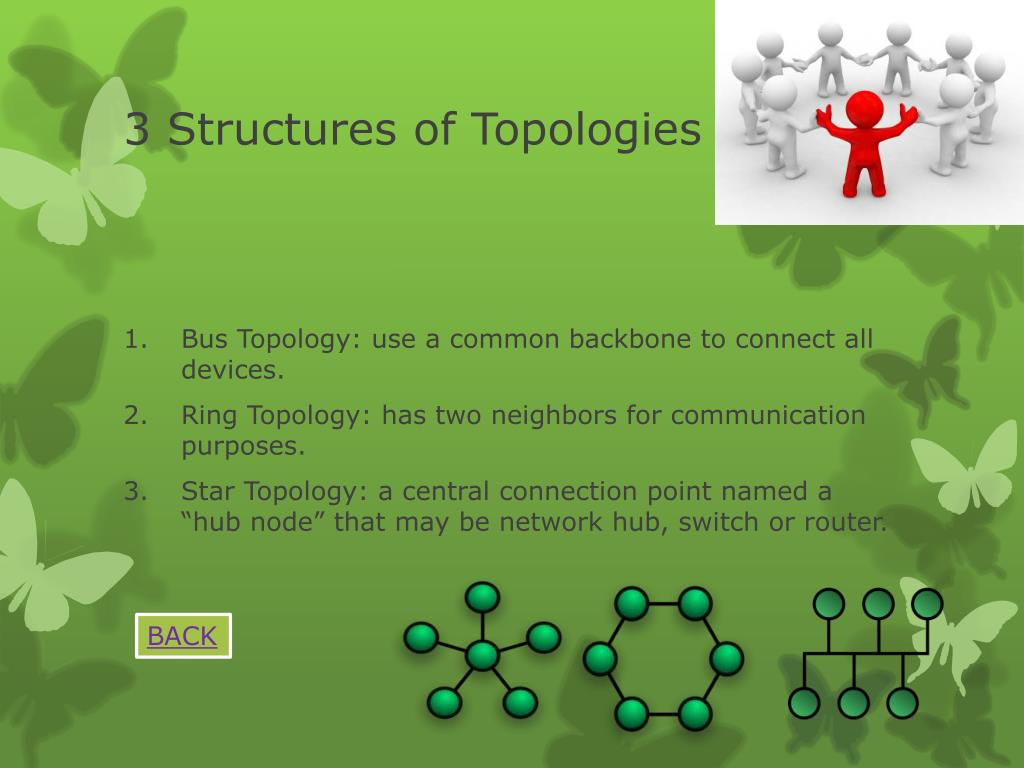 3 Structures of Topologies

1. Bus Topology: use a common backbone to connect all devices.
2. Ring Topology: has two neighbors for communication purposes.
3. Star Topology: a central connection point named a “hub node” that may be network hub, switch or router.

BACK